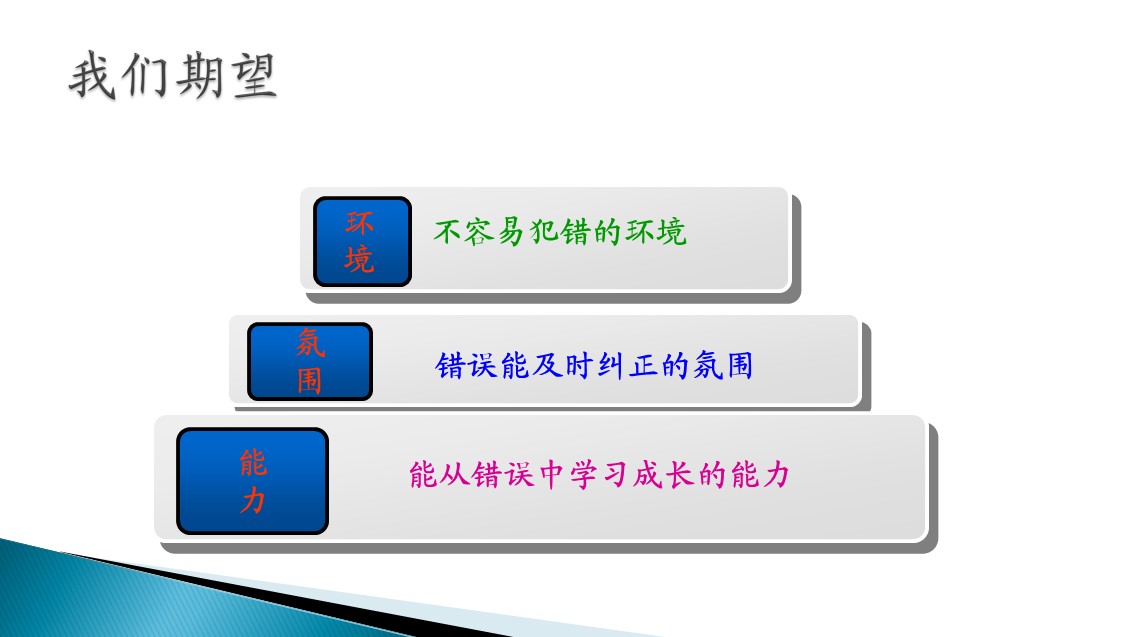 我们期望

环境

不容易犯错的环境

氛围

错误能及时纠正的氛围

能力

能从错误中学习成长的能力